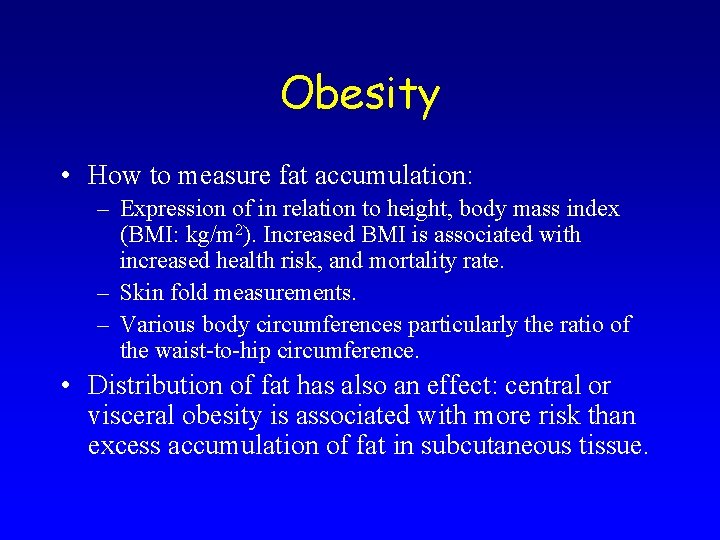 Obesity

• How to measure fat accumulation:

– Expression of in relation to height, body mass index (BMI: kg/m$^2$). Increased BMI is associated with increased health risk, and mortality rate.

– Skin fold measurements.

– Various body circumferences particularly the ratio of the waist-to-hip circumference.

• Distribution of fat has also an effect: central or visceral obesity is associated with more risk than excess accumulation of fat in subcutaneous tissue.